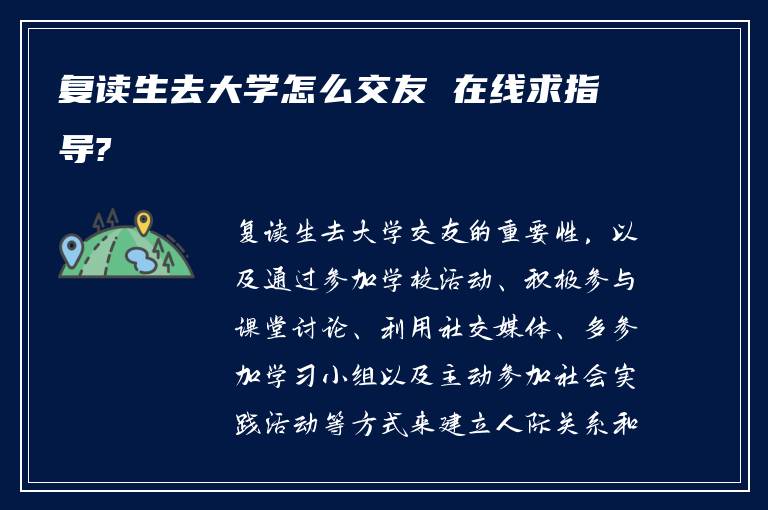 复读生去大学怎么交友 在线求指导?

复读生去大学交友的重要性，以及通过参加学校活动、积极参与课堂讨论、利用社交媒体、多参加学习小组以及主动参加社会实践活动等方式来建立人际关系和